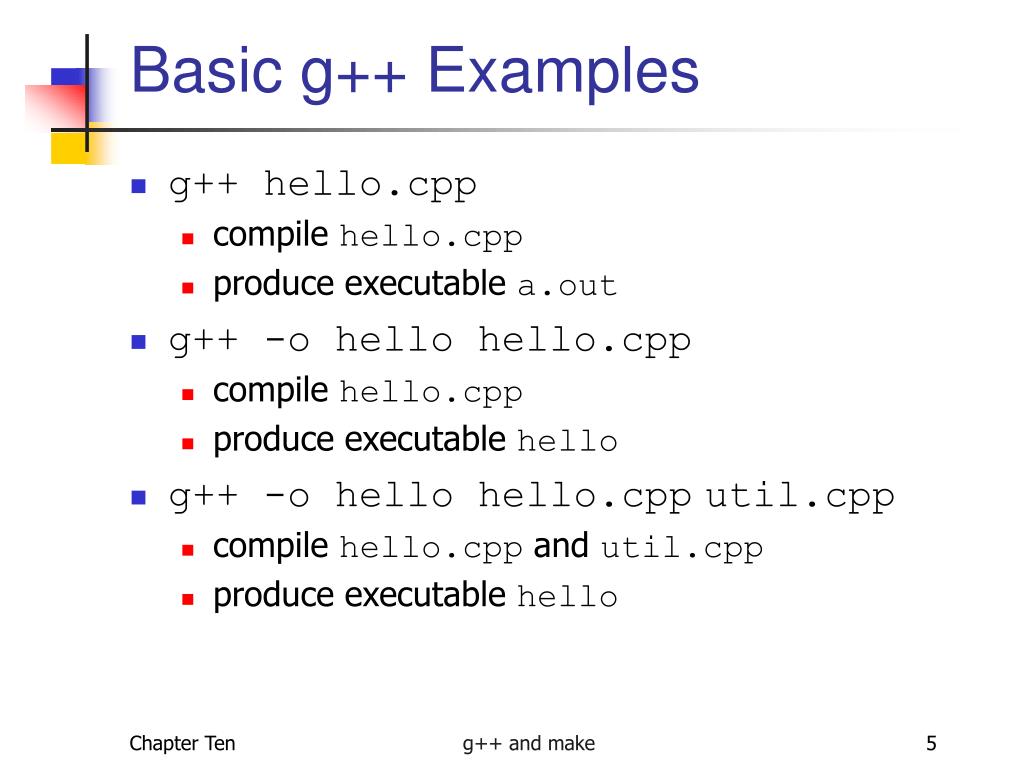 Basic g++ Examples

- g++ hello.cpp
  - compile hello.cpp
  - produce executable a.out
- g++ -o hello hello.cpp
  - compile hello.cpp
  - produce executable hello
- g++ -o hello hello.cpp util.cpp
  - compile hello.cpp and util.cpp
  - produce executable hello

Chapter Ten g++ and make 5